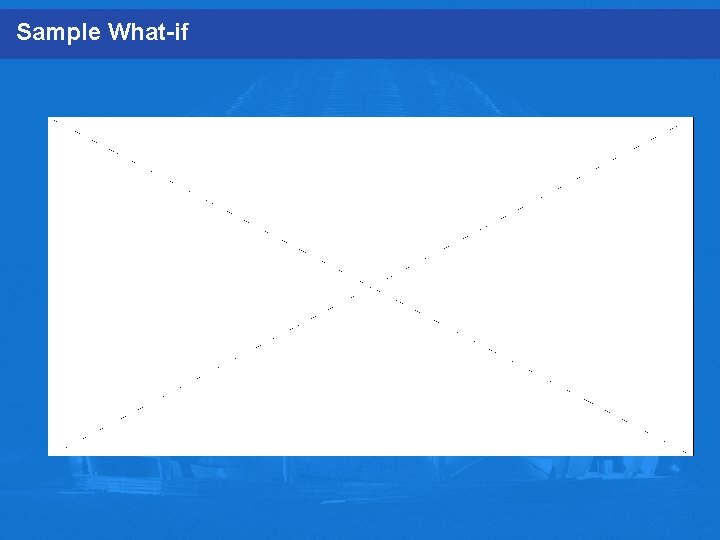 Sample What-if